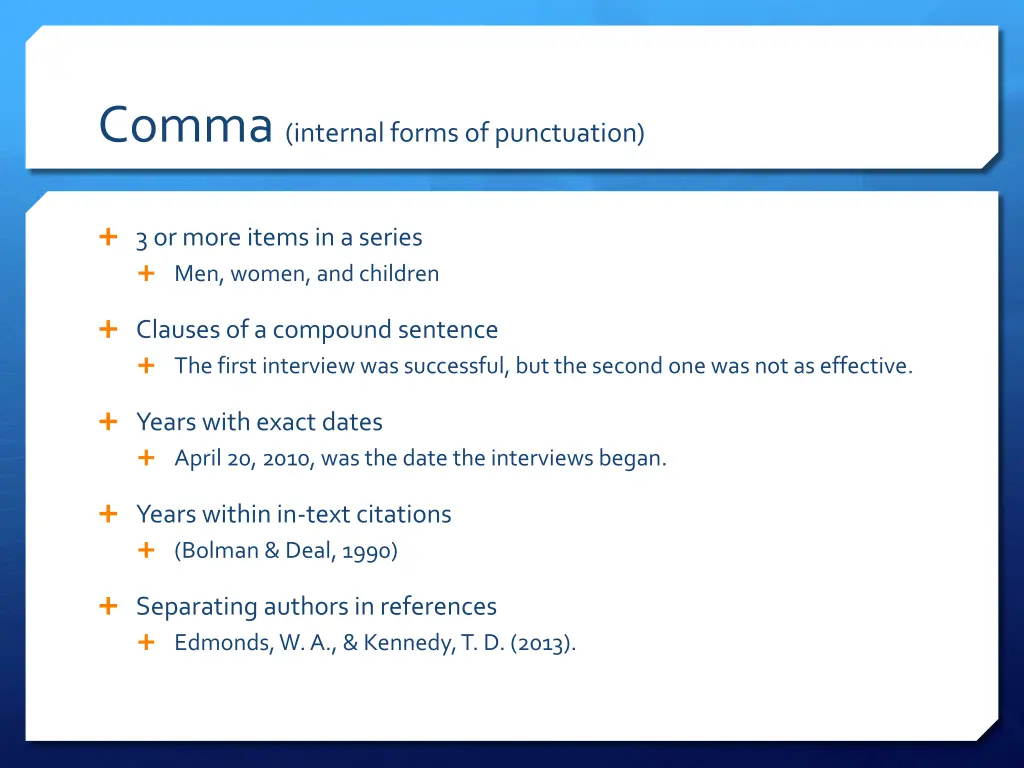 Comma (internal forms of punctuation)

3 or more items in a series
Men, women, and children

Clauses of a compound sentence
The first interview was successful, but the second one was not as effective.

Years with exact dates
April 20, 2010, was the date the interviews began.

Years within in-text citations
(Bolman & Deal, 1990)

Separating authors in references
Edmonds, W. A., & Kennedy, T. D. (2013).